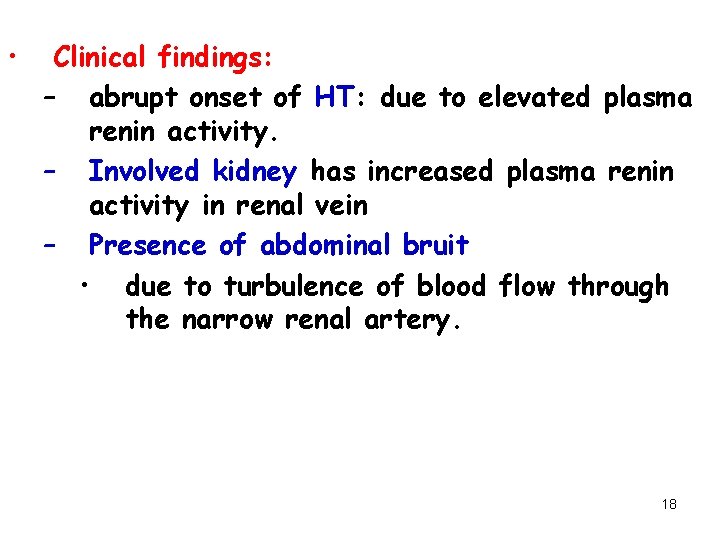 • Clinical findings:

– abrupt onset of HT: due to elevated plasma renin activity.

– Involved kidney has increased plasma renin activity in renal vein

– Presence of abdominal bruit

• due to turbulence of blood flow through the narrow renal artery.

18